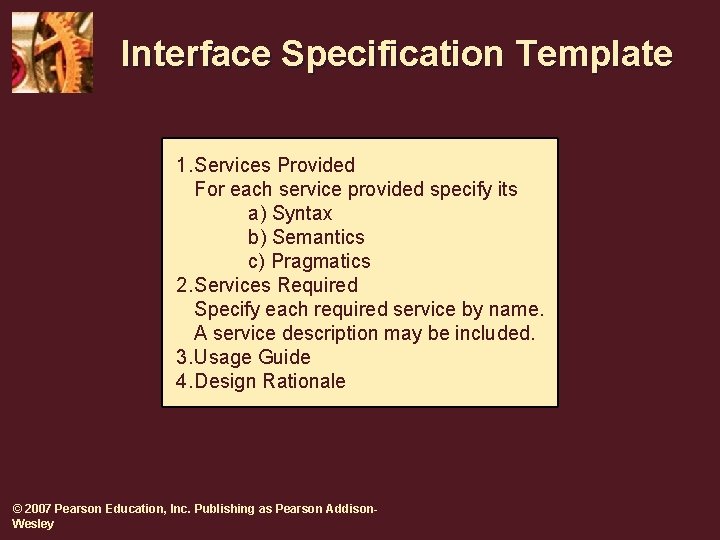 Interface Specification Template

1.Services Provided
For each service provided specify its
a) Syntax
b) Semantics
c) Pragmatics
2.Services Required
Specify each required service by name.
A service description may be included.
3.Usage Guide
4.Design Rationale

© 2007 Pearson Education, Inc. Publishing as Pearson Addison-Wesley